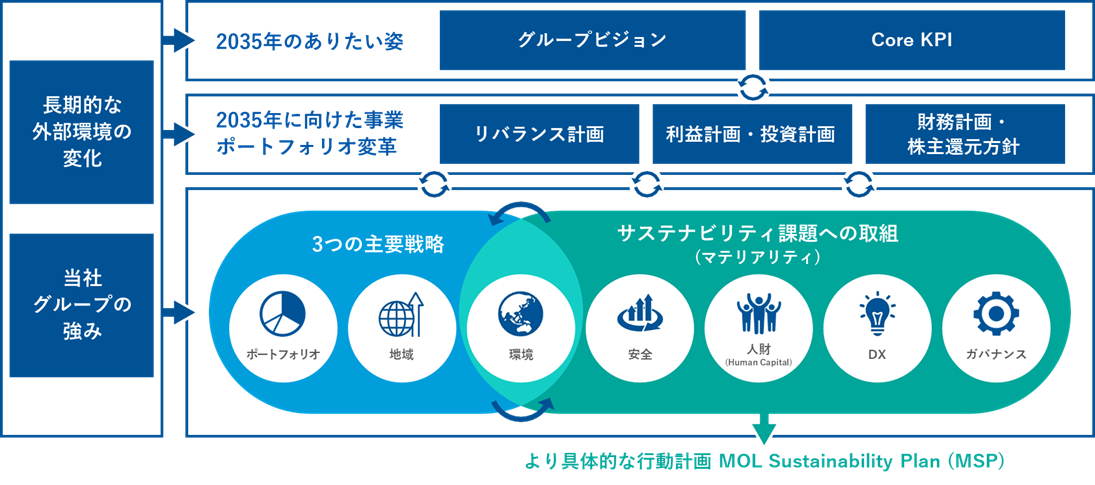 長期的な外部環境の変化

当社グループの強み

2035年のありたい姿

グループビジョン

Core KPI

2035年に向けた事業ポートフォリオ変革

リバランス計画

利益計画・投資計画

財務計画・株主還元方針

3つの主要戦略

サステナビリティ課題への取組
（マテリアリティ）

ポートフォリオ

地域

環境

安全

人財
(Human Capital)

DX

ガバナンス

より具体的な行動計画 MOL Sustainability Plan (MSP)